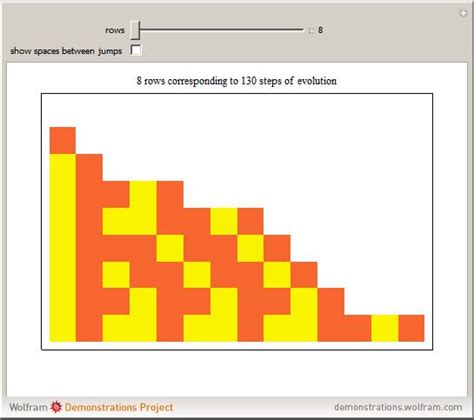 rows 8

show spaces between jumps

8 rows corresponding to 130 steps of evolution

Wolfram Demonstrations Project

demonstrations.wolfram.com